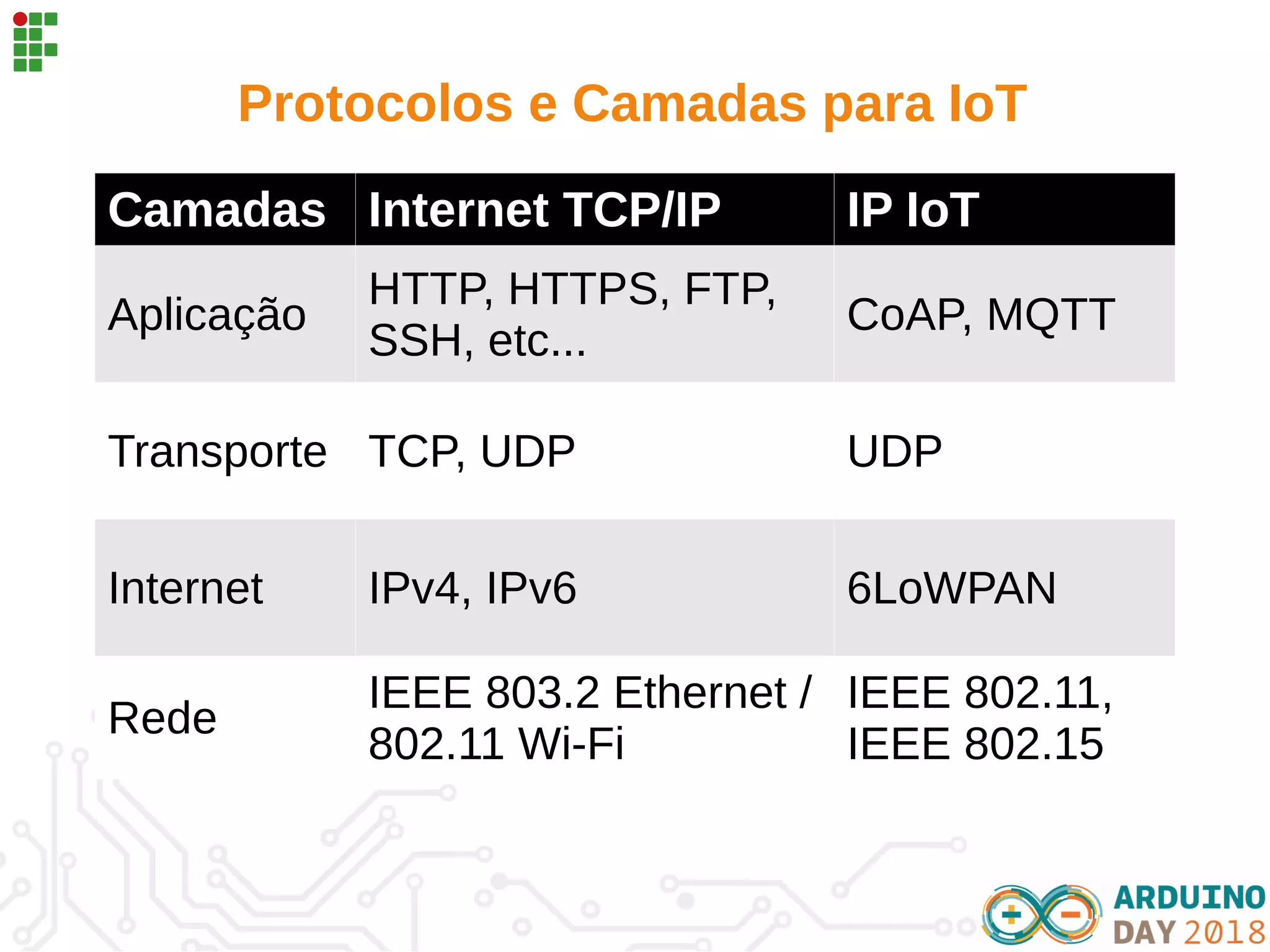 Protocolos e Camadas para IoT

| Camadas | Internet TCP/IP | IP IoT |
|---|---|---|
| Aplicação | HTTP, HTTPS, FTP, SSH, etc... | CoAP, MQTT |
| Transporte | TCP, UDP | UDP |
| Internet | IPv4, IPv6 | 6LoWPAN |
| Rede | IEEE 803.2 Ethernet / 802.11 Wi-Fi | IEEE 802.11, IEEE 802.15 |

ARDUINO DAY 2018